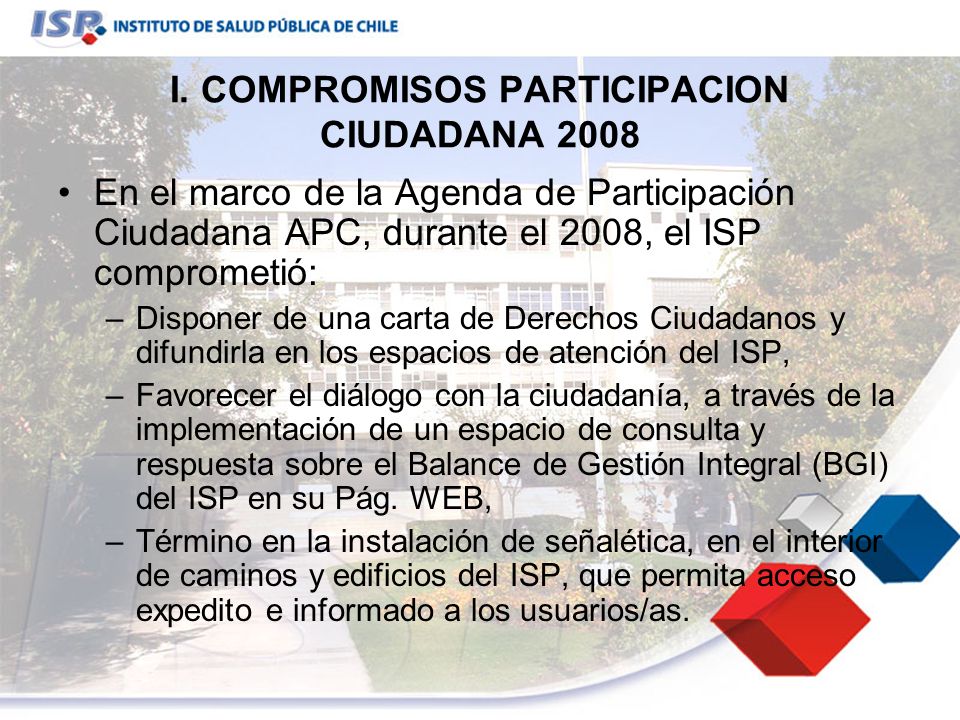 ISP INSTITUTO DE SALUD PÚBLICA DE CHILE

I. COMPROMISOS PARTICIPACION CIUDADANA 2008

• En el marco de la Agenda de Participación Ciudadana APC, durante el 2008, el ISP comprometió:
– Disponer de una carta de Derechos Ciudadanos y difundirla en los espacios de atención del ISP,
– Favorecer el diálogo con la ciudadanía, a través de la implementación de un espacio de consulta y respuesta sobre el Balance de Gestión Integral (BGI) del ISP en su Pág. WEB,
– Término en la instalación de señalética, en el interior de caminos y edificios del ISP, que permita acceso expedito e informado a los usuarios/as.